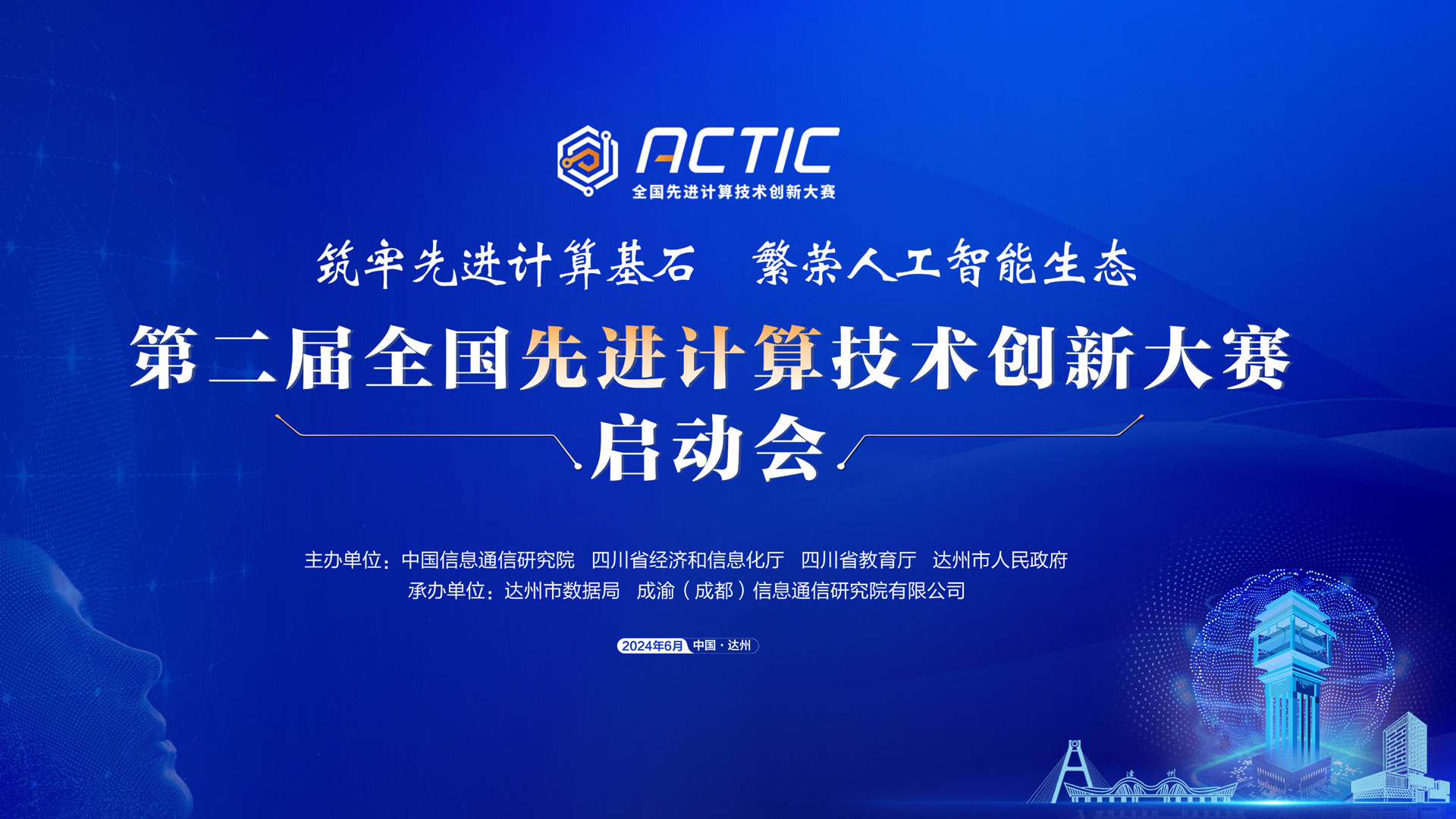 ACTIC
全国先进计算技术创新大赛

筑牢先进计算基石　繁荣人工智能生态

第二届全国先进计算技术创新大赛
启动会

主办单位：中国信息通信研究院　四川省经济和信息化厅　四川省教育厅　达州市人民政府
承办单位：达州市数据局　成渝（成都）信息通信研究院有限公司

2024年6月　中国·达州